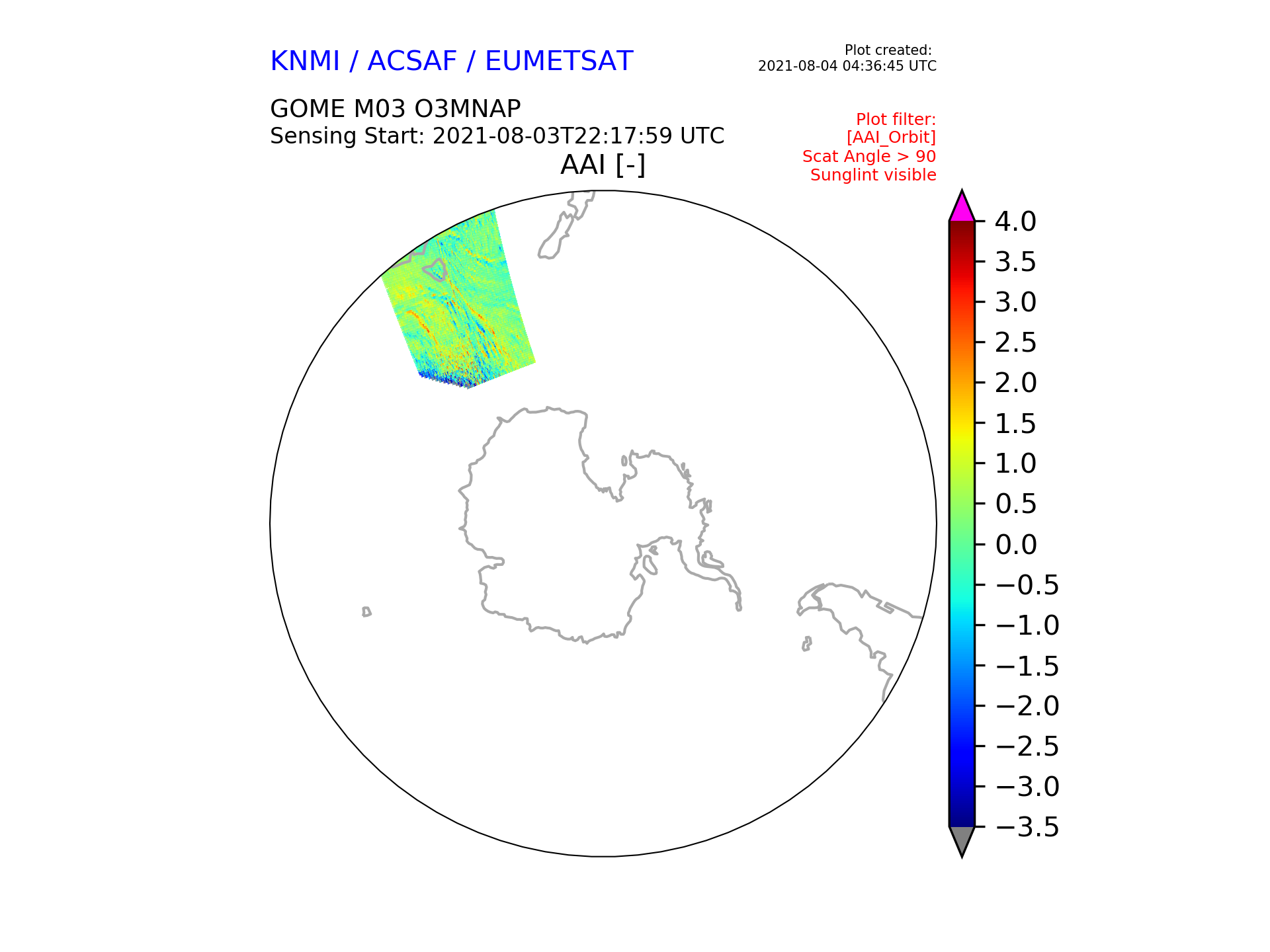 KNMI / ACSAF / EUMETSAT

Plot created:
2021-08-04 04:36:45 UTC

GOME M03 O3MNAP
Sensing Start: 2021-08-03T22:17:59 UTC

Plot filter:
[AAI_Orbit]
Scat Angle > 90
Sunglint visible

AAI [-]

4.0
3.5
3.0
2.5
2.0
1.5
1.0
0.5
0.0
−0.5
−1.0
−1.5
−2.0
−2.5
−3.0
−3.5